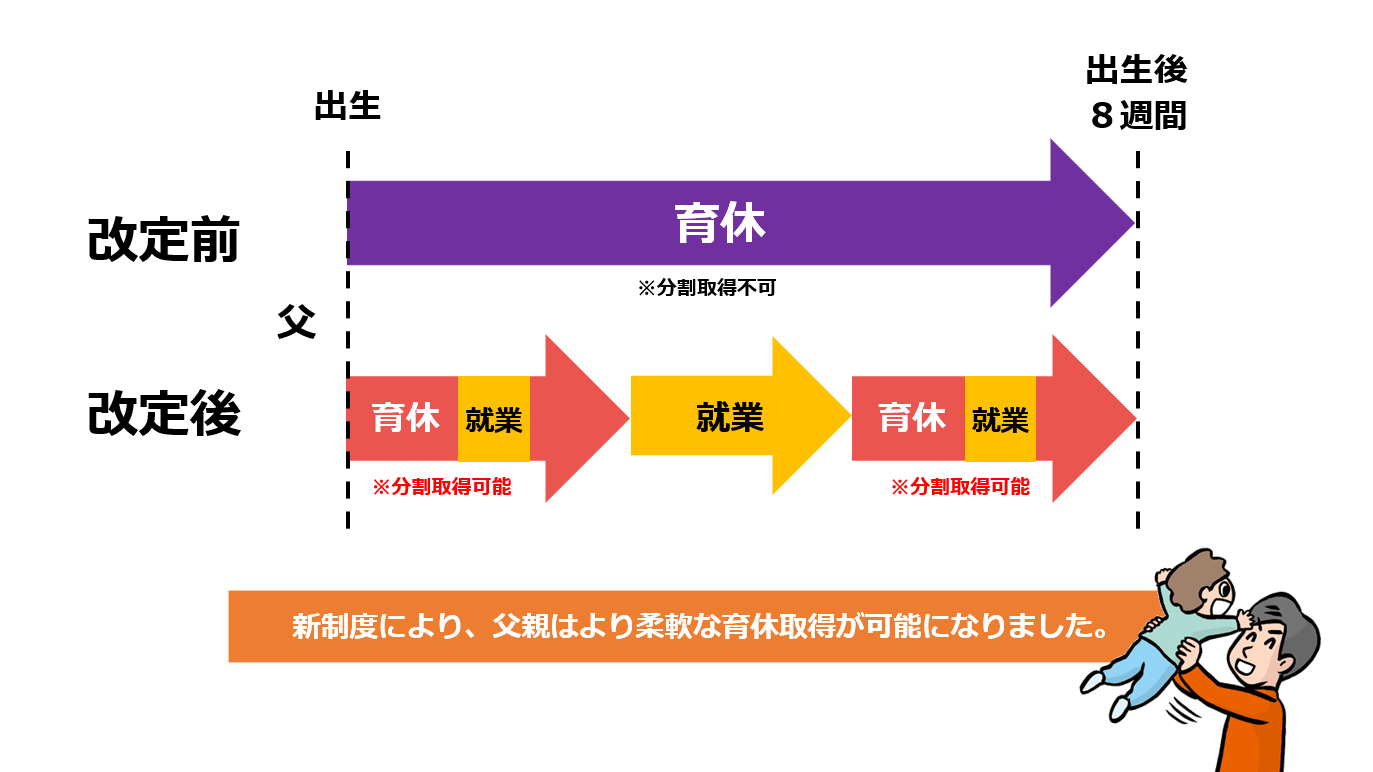 出生

出生後
８週間

改定前

育休

※分割取得不可

父

改定後

育休 就業

就業

育休 就業

※分割取得可能

※分割取得可能

新制度により、父親はより柔軟な育休取得が可能になりました。